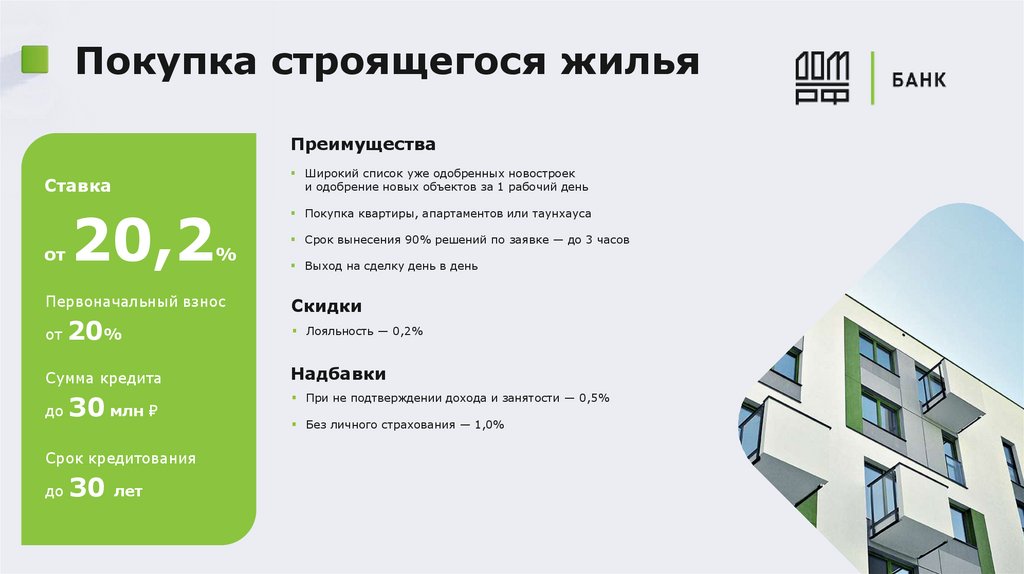 Покупка строящегося жилья

ДОМ РФ | БАНК

Ставка

от 20,2%

Первоначальный взнос

от 20%

Сумма кредита

до 30 млн ₽

Срок кредитования

до 30 лет

Преимущества

▪ Широкий список уже одобренных новостроек и одобрение новых объектов за 1 рабочий день

▪ Покупка квартиры, апартаментов или таунхауса

▪ Срок вынесения 90% решений по заявке — до 3 часов

▪ Выход на сделку день в день

Скидки

▪ Лояльность — 0,2%

Надбавки

▪ При не подтверждении дохода и занятости — 0,5%

▪ Без личного страхования — 1,0%